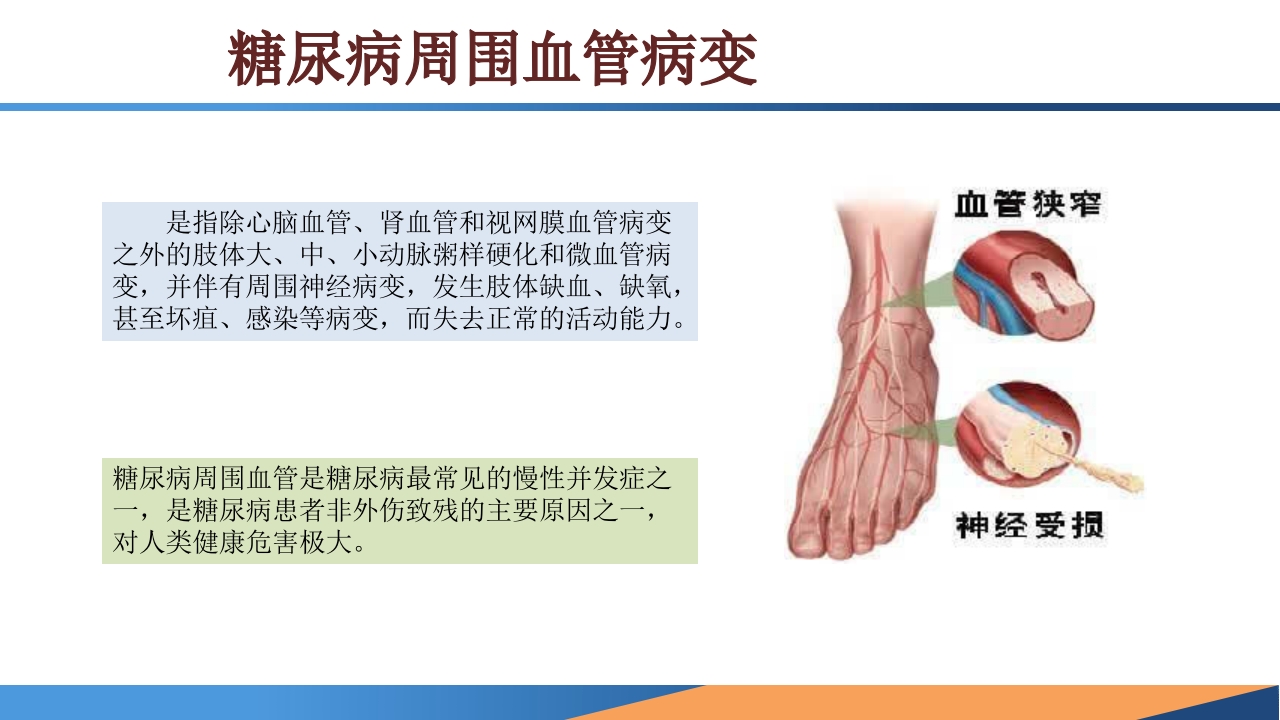 糖尿病周围血管病变

是指除心脑血管、肾血管和视网膜血管病变之外的肢体大、中、小动脉粥样硬化和微血管病变，并伴有周围神经病变，发生肢体缺血、缺氧，甚至坏疽、感染等病变，而失去正常的活动能力。

糖尿病周围血管是糖尿病最常见的慢性并发症之一，是糖尿病患者非外伤致残的主要原因之一，对人类健康危害极大。

血管狭窄

神经受损